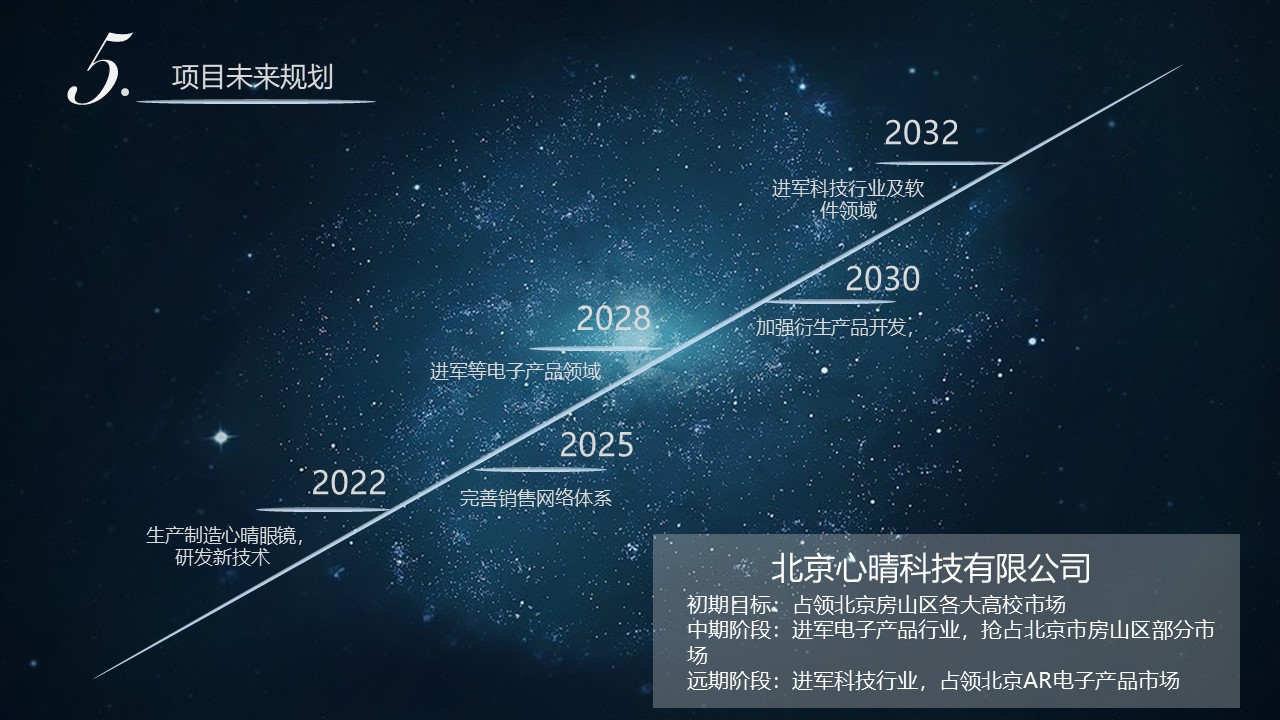 5. 项目未来规划

2032

进军科技行业及软件领域

2030

加强衍生产品开发，

2028

进军等电子产品领域

2025

完善销售网络体系

2022

生产制造心晴眼镜，研发新技术

北京心晴科技有限公司

初期目标：占领北京房山区各大高校市场
中期阶段：进军电子产品行业，抢占北京市房山区部分市场
远期阶段：进军科技行业，占领北京AR电子产品市场